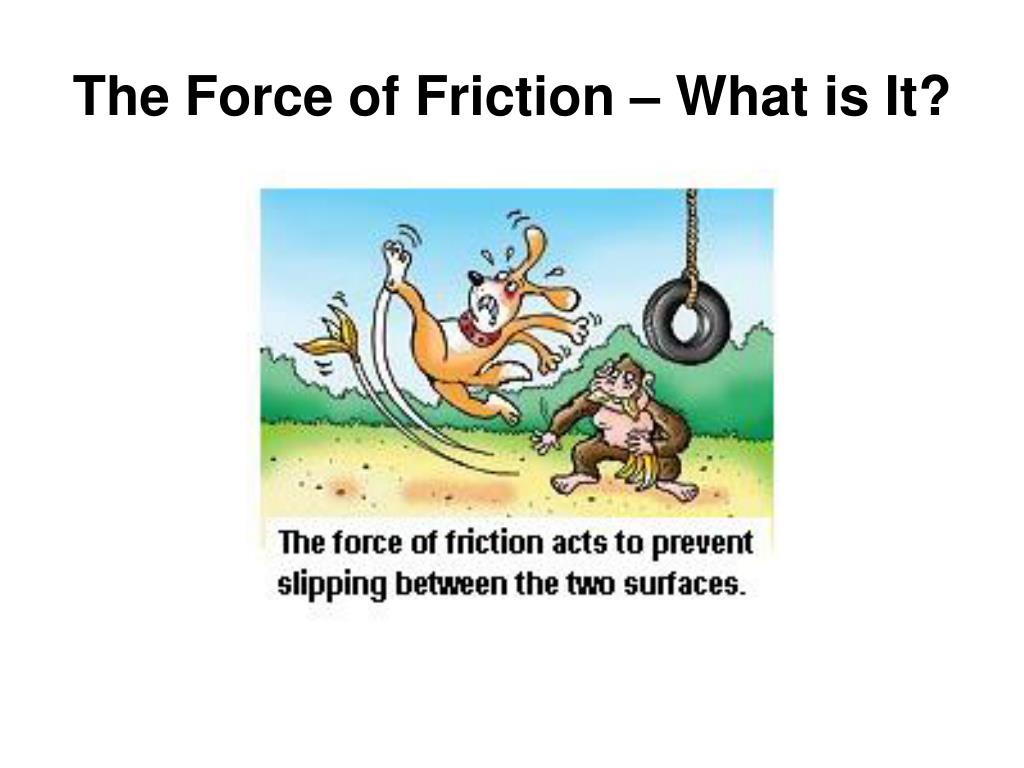 The Force of Friction – What is It?

The force of friction acts to prevent slipping between the two surfaces.